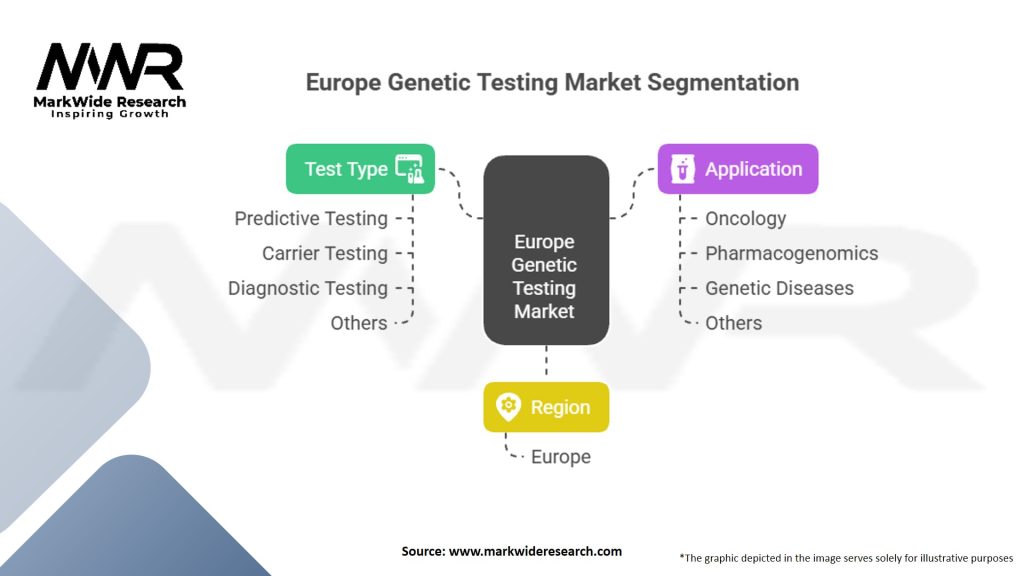 MWR
MarkWide Research
Inspiring Growth

Europe Genetic Testing Market Segmentation

Test Type
Predictive Testing
Carrier Testing
Diagnostic Testing
Others

Europe Genetic Testing Market

Application
Oncology
Pharmacogenomics
Genetic Diseases
Others

Region
Europe

Source: www.markwideresearch.com

*The graphic depicted in the image serves solely for illustrative purposes